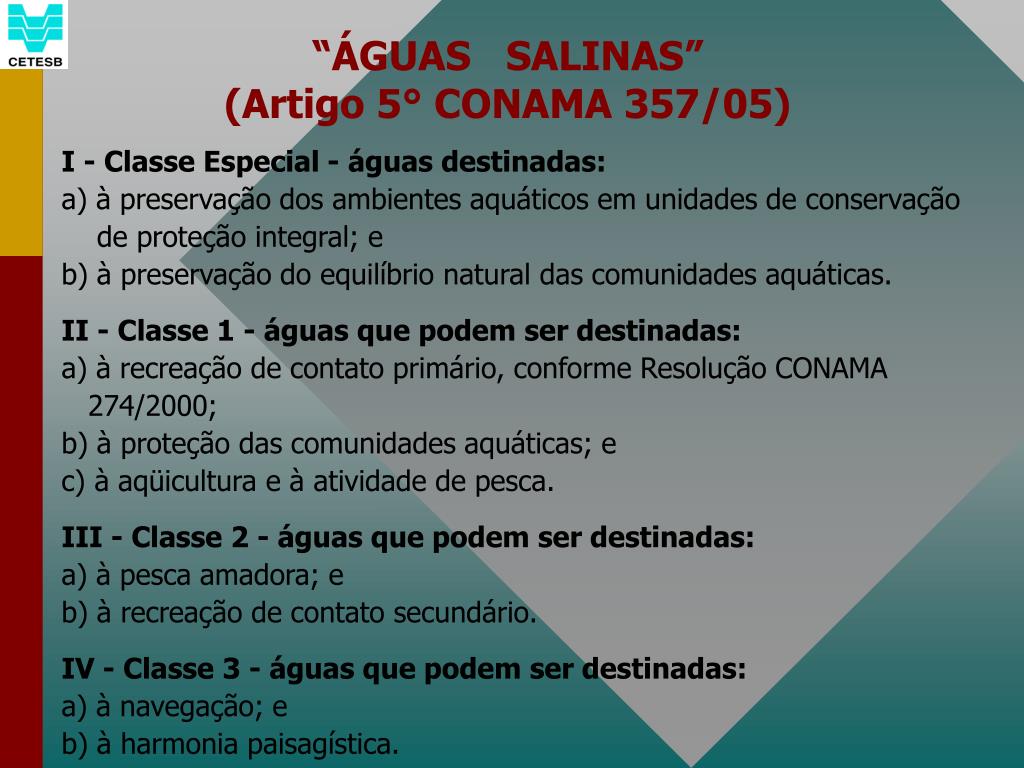 CETESB

“ÁGUAS SALINAS”
(Artigo 5° CONAMA 357/05)

I - Classe Especial - águas destinadas:
a) à preservação dos ambientes aquáticos em unidades de conservação de proteção integral; e
b) à preservação do equilíbrio natural das comunidades aquáticas.

II - Classe 1 - águas que podem ser destinadas:
a) à recreação de contato primário, conforme Resolução CONAMA 274/2000;
b) à proteção das comunidades aquáticas; e
c) à aqüicultura e à atividade de pesca.

III - Classe 2 - águas que podem ser destinadas:
a) à pesca amadora; e
b) à recreação de contato secundário.

IV - Classe 3 - águas que podem ser destinadas:
a) à navegação; e
b) à harmonia paisagística.